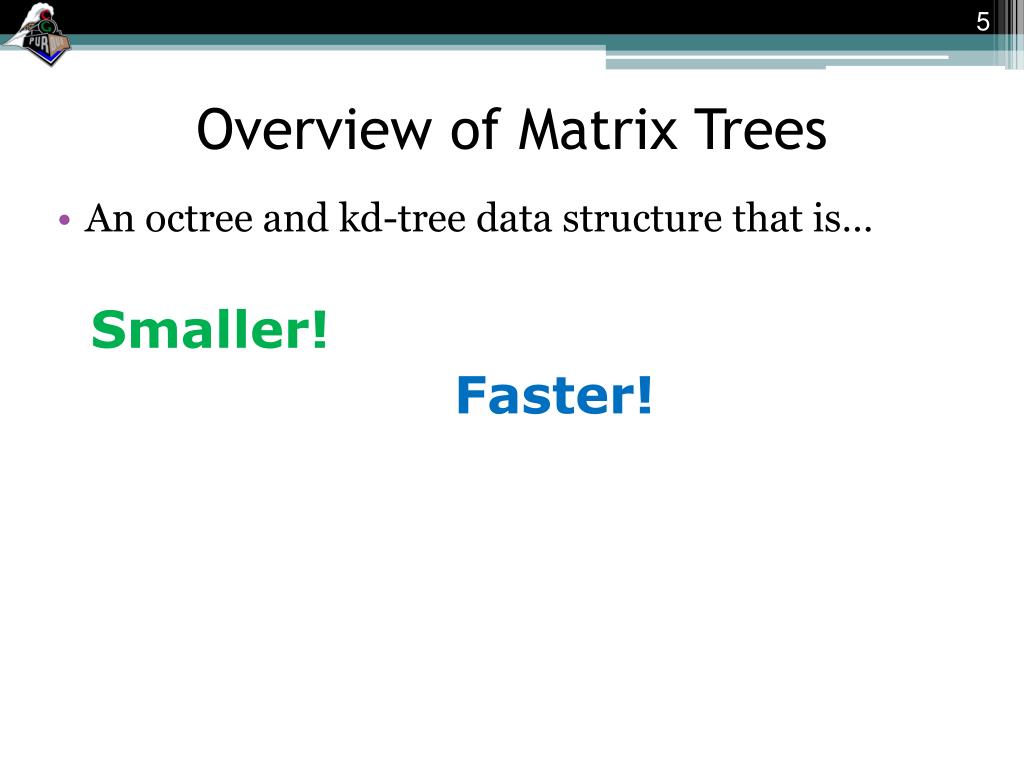 5

Overview of Matrix Trees

• An octree and kd-tree data structure that is…

Smaller!

Faster!